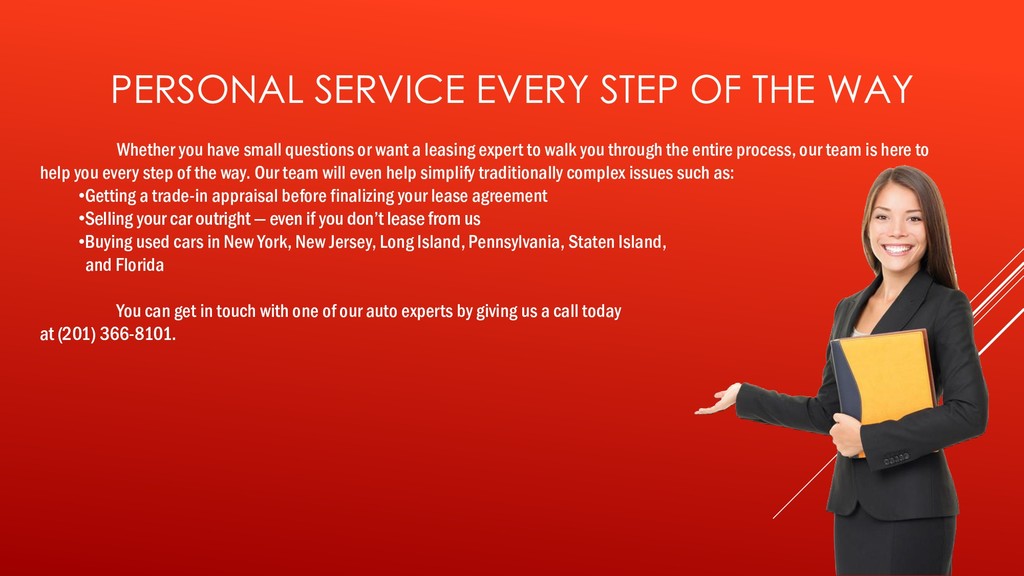 PERSONAL SERVICE EVERY STEP OF THE WAY

Whether you have small questions or want a leasing expert to walk you through the entire process, our team is here to help you every step of the way. Our team will even help simplify traditionally complex issues such as:

•Getting a trade-in appraisal before finalizing your lease agreement

•Selling your car outright — even if you don't lease from us

•Buying used cars in New York, New Jersey, Long Island, Pennsylvania, Staten Island, and Florida

You can get in touch with one of our auto experts by giving us a call today at (201) 366-8101.